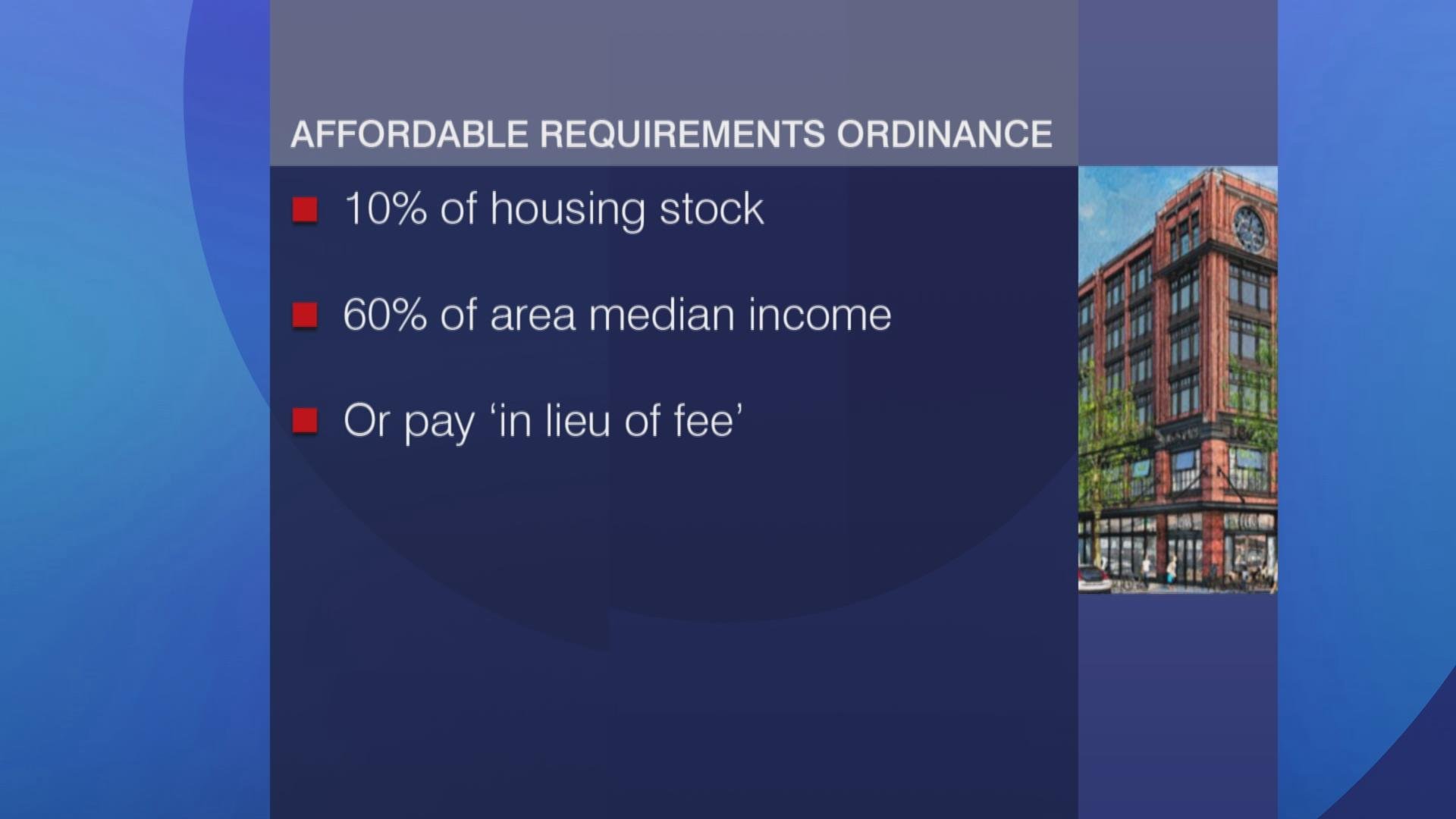 AFFORDABLE REQUIREMENTS ORDINANCE

10% of housing stock

60% of area median income

Or pay ‘in lieu of fee’